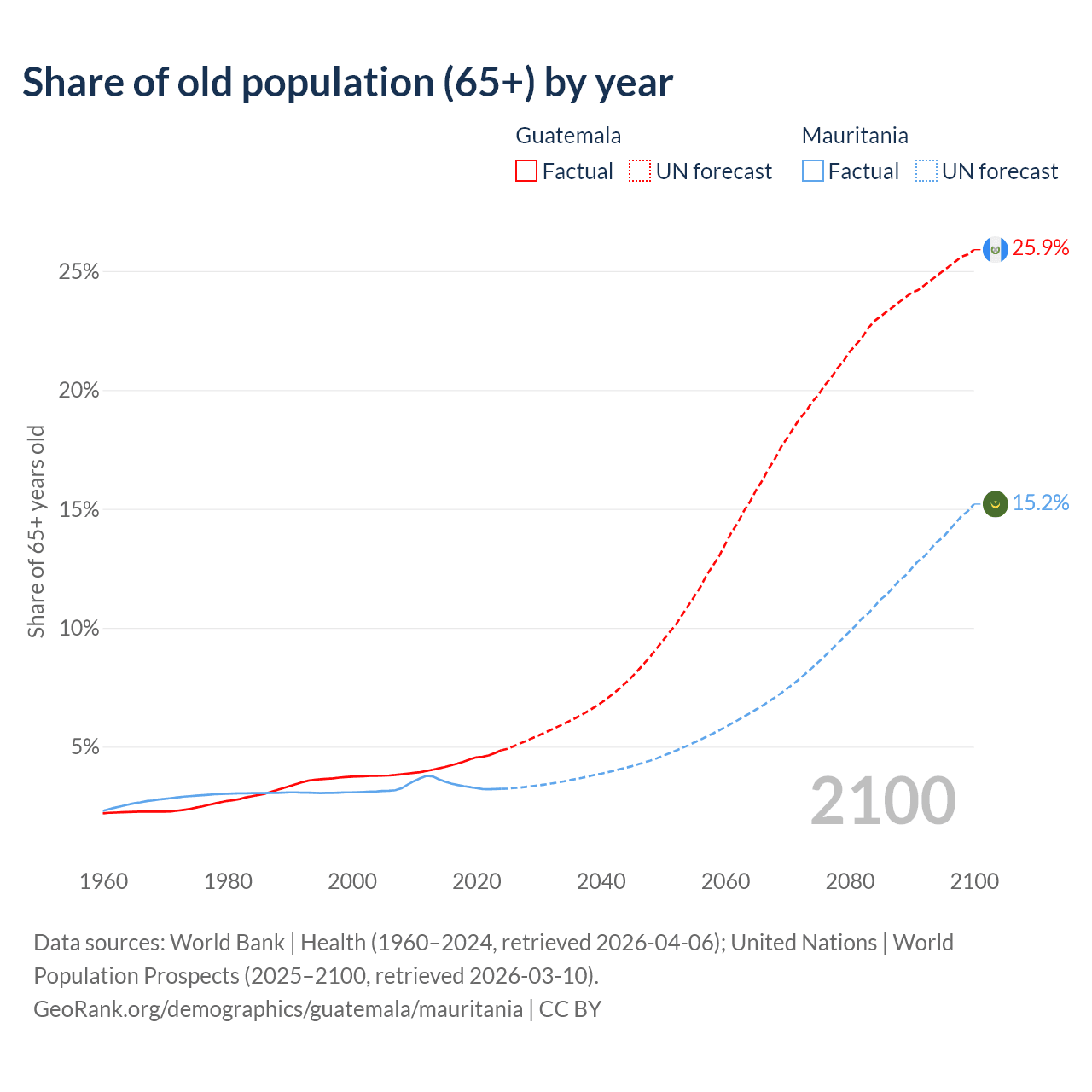 Share of old population (65+) by year

Guatemala
Factual UN forecast

Mauritania
Factual UN forecast

Share of 65+ years old

25%
20%
15%
10%
5%

25.9%
15.2%

2100

1960 1980 2000 2020 2040 2060 2080 2100

Data sources: World Bank | Health (1960–2024, retrieved 2026-04-06); United Nations | World Population Prospects (2025–2100, retrieved 2026-03-10).
GeoRank.org/demographics/guatemala/mauritania | CC BY